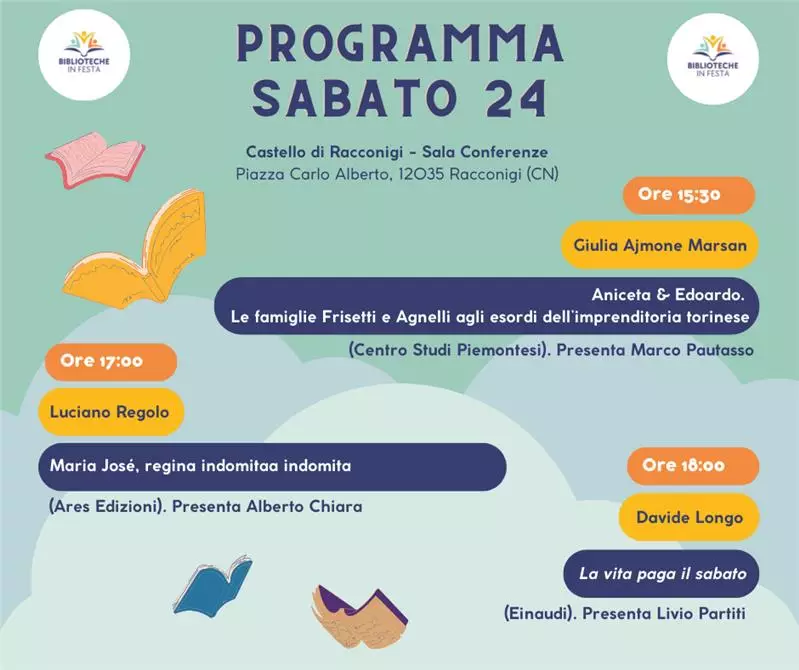 BIBLIOTECHE IN FESTA

PROGRAMMA
SABATO 24

BIBLIOTECHE IN FESTA

Castello di Racconigi - Sala Conferenze
Piazza Carlo Alberto, 12035 Racconigi (CN)

Ore 15:30

Giulia Ajmone Marsan

Aniceta & Edoardo.
Le famiglie Frisetti e Agnelli agli esordi dell'imprenditoria torinese

(Centro Studi Piemontesi). Presenta Marco Pautasso

Ore 17:00

Luciano Regolo

Maria José, regina indomitaa indomita

(Ares Edizioni). Presenta Alberto Chiara

Ore 18:00

Davide Longo

La vita paga il sabato

(Einaudi). Presenta Livio Partiti